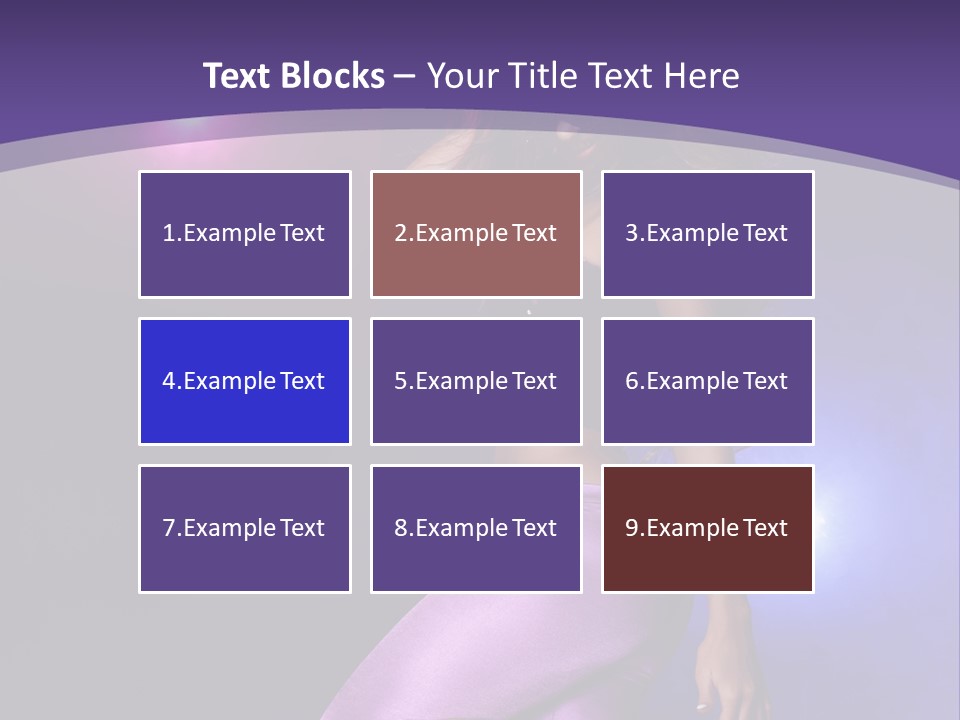 Text Blocks – Your Title Text Here

1.Example Text

2.Example Text

3.Example Text

4.Example Text

5.Example Text

6.Example Text

7.Example Text

8.Example Text

9.Example Text